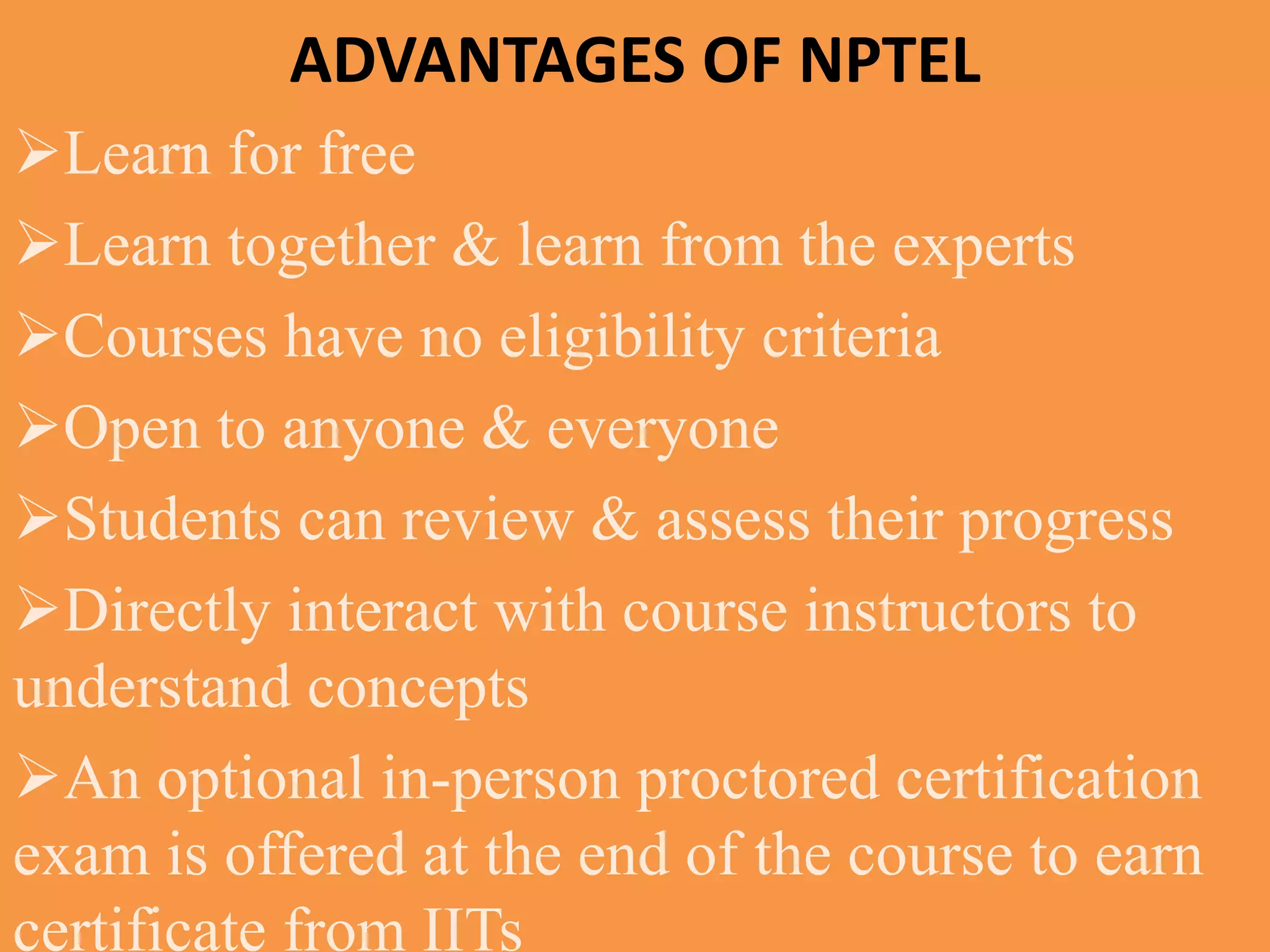 ADVANTAGES OF NPTEL

➢Learn for free

➢Learn together & learn from the experts

➢Courses have no eligibility criteria

➢Open to anyone & everyone

➢Students can review & assess their progress

➢Directly interact with course instructors to understand concepts

➢An optional in-person proctored certification exam is offered at the end of the course to earn certificate from IITs